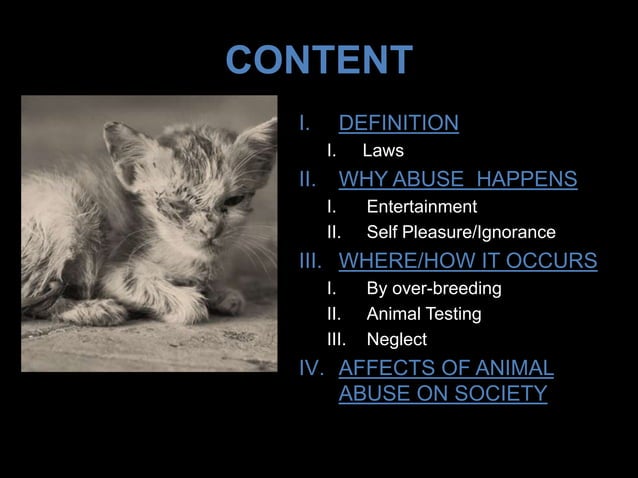 CONTENT

I. DEFINITION
I. Laws
II. WHY ABUSE HAPPENS
I. Entertainment
II. Self Pleasure/Ignorance
III. WHERE/HOW IT OCCURS
I. By over-breeding
II. Animal Testing
III. Neglect
IV. AFFECTS OF ANIMAL ABUSE ON SOCIETY